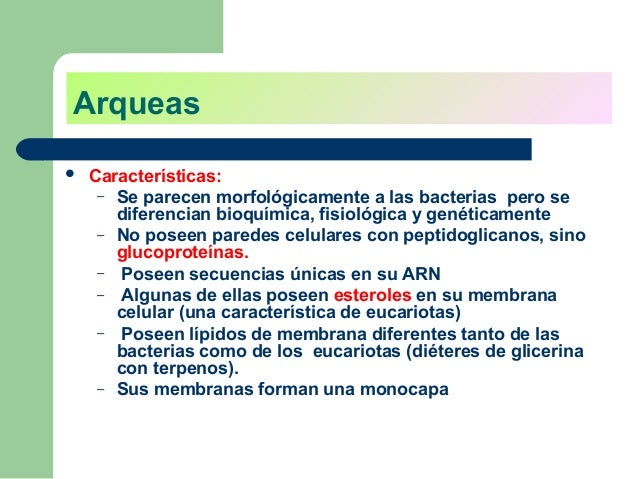 Arqueas

• Características:
  – Se parecen morfológicamente a las bacterias pero se diferencian bioquímica, fisiológica y genéticamente
  – No poseen paredes celulares con peptidoglicanos, sino glucoproteínas.
  – Poseen secuencias únicas en su ARN
  – Algunas de ellas poseen esteroles en su membrana celular (una característica de eucariotas)
  – Poseen lípidos de membrana diferentes tanto de las bacterias como de los eucariotas (diéteres de glicerina con terpenos).
  – Sus membranas forman una monocapa